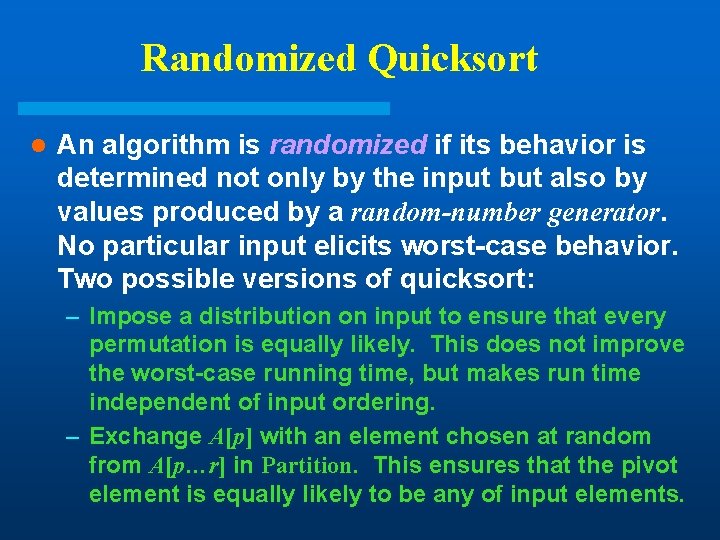 Randomized Quicksort

● An algorithm is randomized if its behavior is determined not only by the input but also by values produced by a random-number generator. No particular input elicits worst-case behavior. Two possible versions of quicksort:

– Impose a distribution on input to ensure that every permutation is equally likely. This does not improve the worst-case running time, but makes run time independent of input ordering.

– Exchange $A[p]$ with an element chosen at random from $A[p \ldots r]$ in Partition. This ensures that the pivot element is equally likely to be any of input elements.